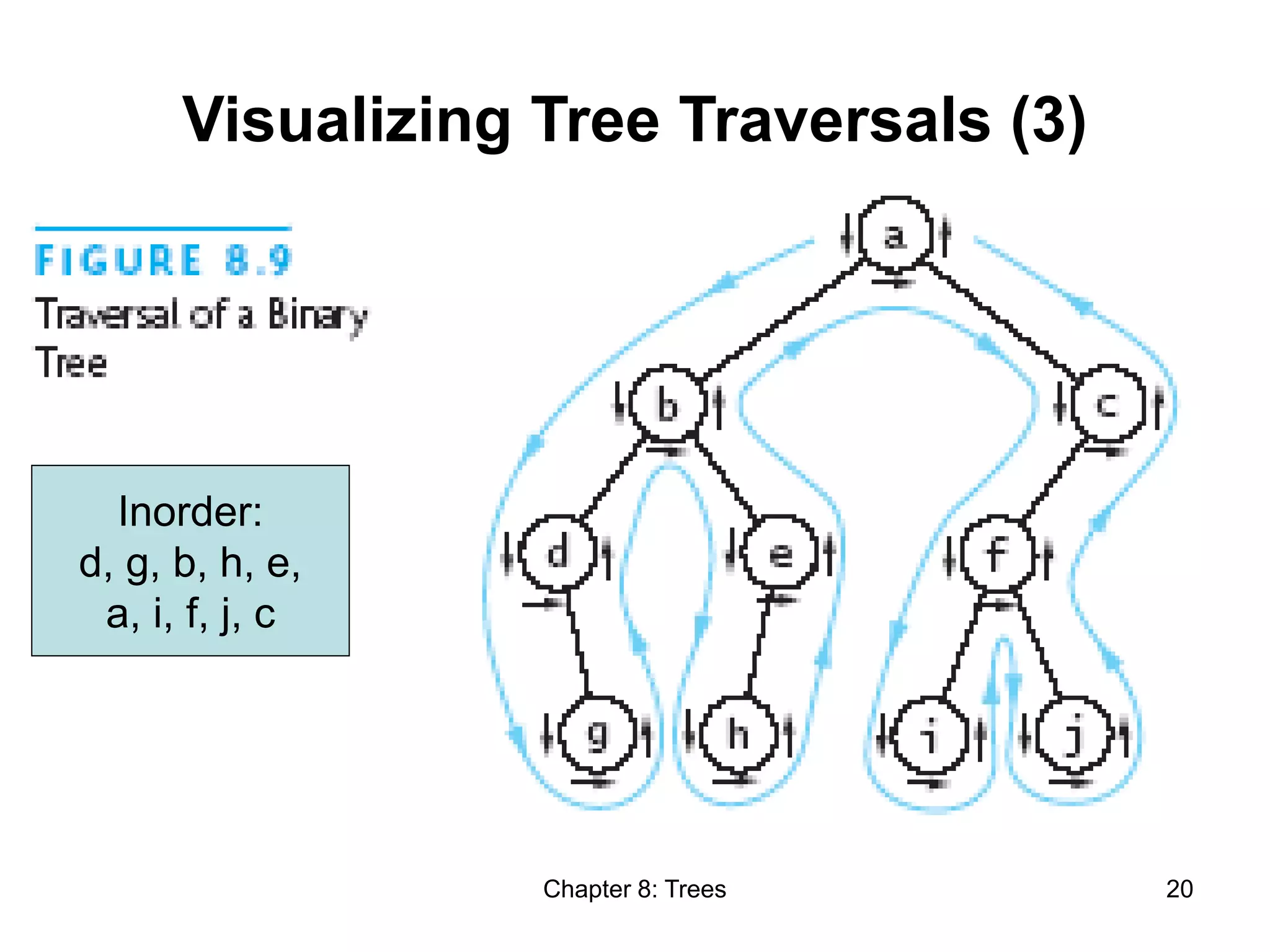 Visualizing Tree Traversals (3)

FIGURE 8.9
Traversal of a Binary Tree

Inorder:
d, g, b, h, e,
a, i, f, j, c

a
b
c
d
e
f
g
h
i
j

Chapter 8: Trees

20